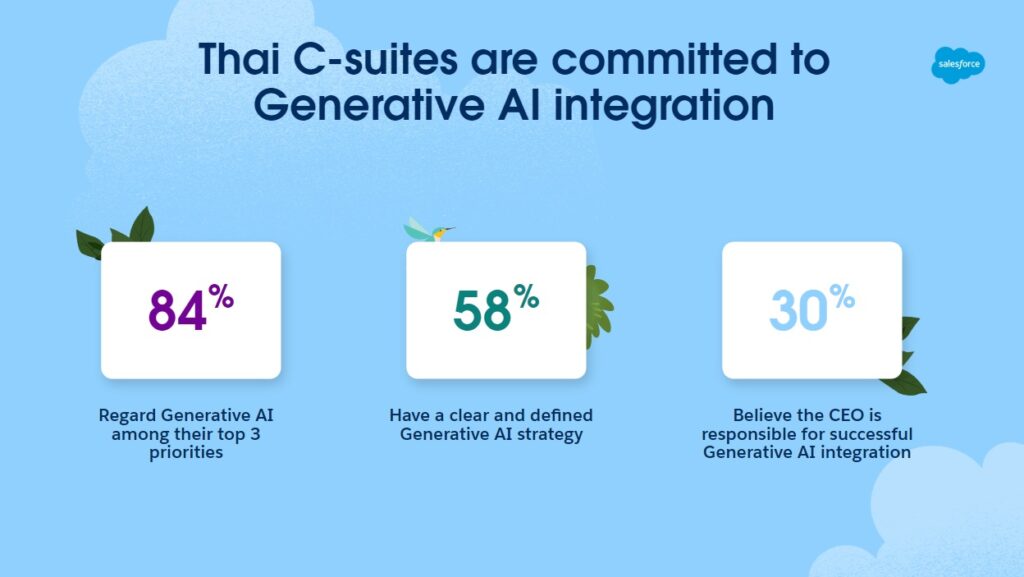 Thai C-suites are committed to Generative AI integration

salesforce

84%

Regard Generative AI among their top 3 priorities

58%

Have a clear and defined Generative AI strategy

30%

Believe the CEO is responsible for successful Generative AI integration